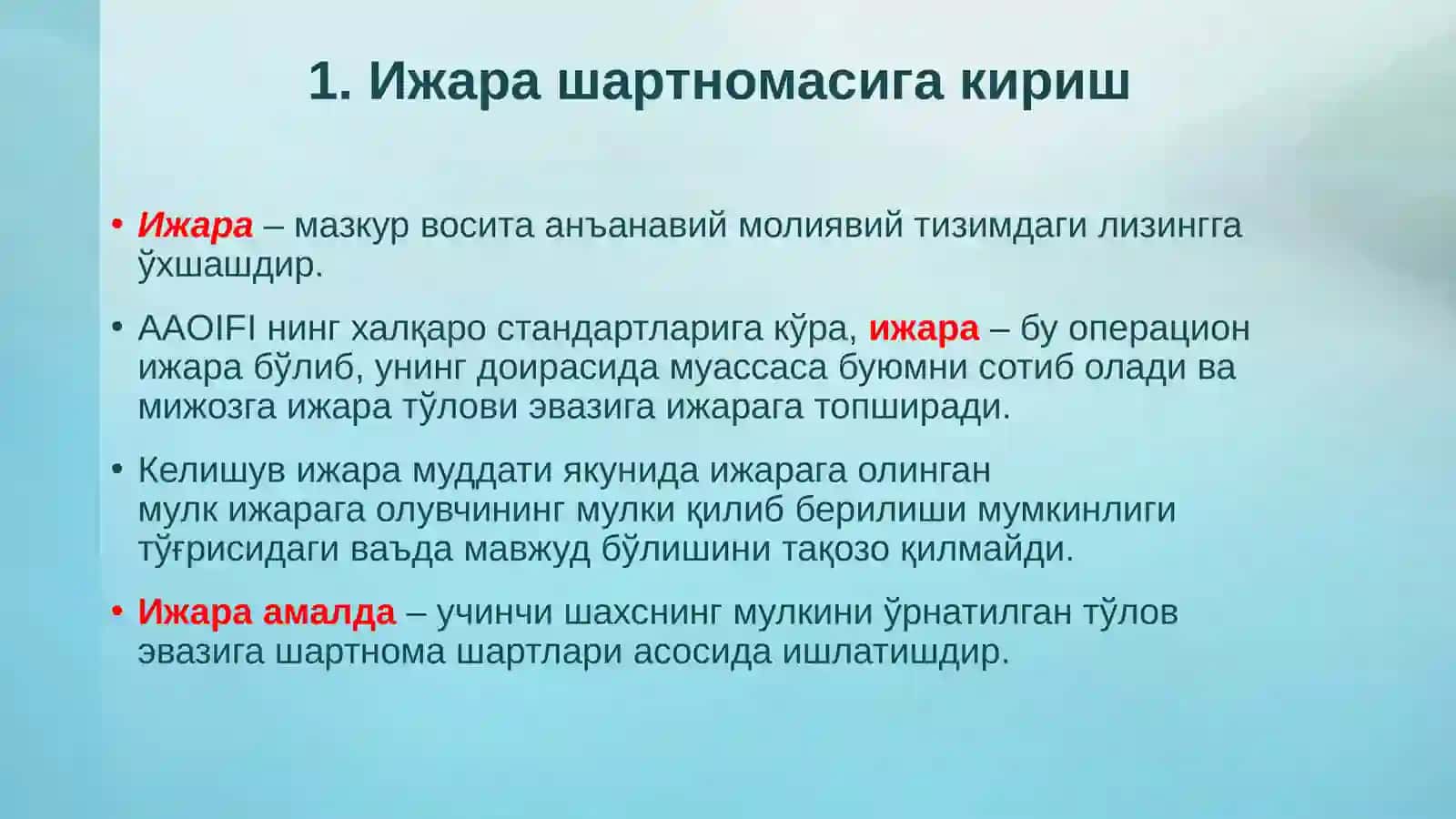 1. Ижара шартномасига кириш

• Ижара – мазкур восита анъанавий молиявий тизимдаги лизингга ўхшашдир.

• AAOIFI нинг халқаро стандартларига кўра, ижара – бу операцион ижара бўлиб, унинг доирасида муассаса буюмни сотиб олади ва мижозга ижара тўлови эвазига ижарага топширади.

• Келишув ижара муддати якунида ижарага олинган мулк ижарага олувчининг мулки қилиб берилиши мумкинлиги тўғрисидаги ваъда мавжуд бўлишини тақозо қилмайди.

• Ижара амалда – учинчи шахснинг мулкини ўрнатилган тўлов эвазига шартнома шартлари асосида ишлатишдир.